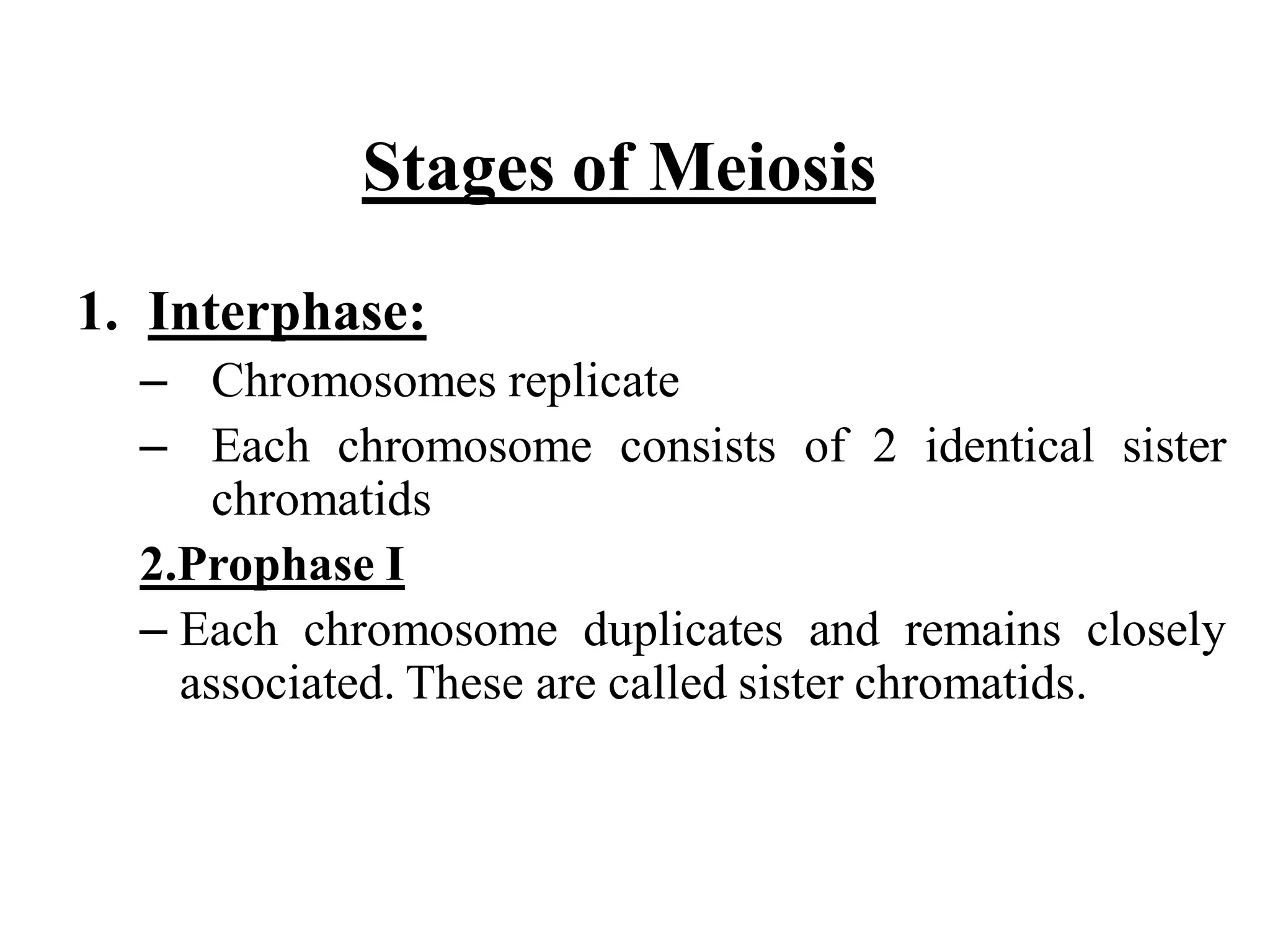 Stages of Meiosis

1. Interphase:

– Chromosomes replicate

– Each chromosome consists of 2 identical sister chromatids

2.Prophase I

– Each chromosome duplicates and remains closely associated. These are called sister chromatids.